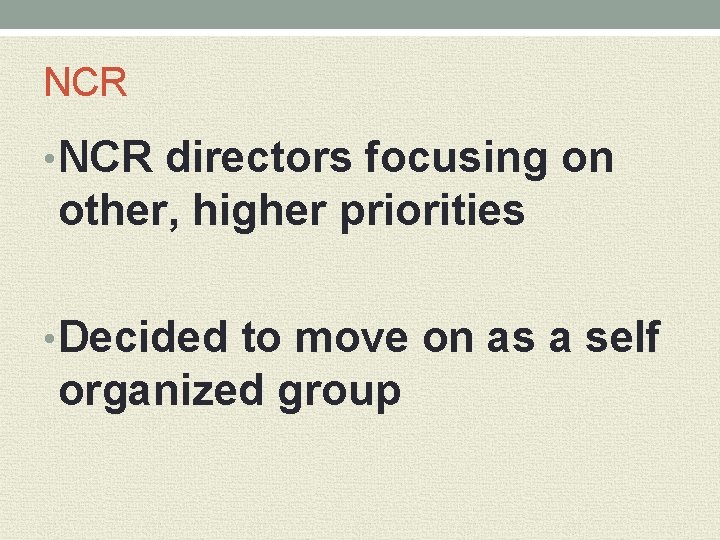 NCR

• NCR directors focusing on other, higher priorities

• Decided to move on as a self organized group